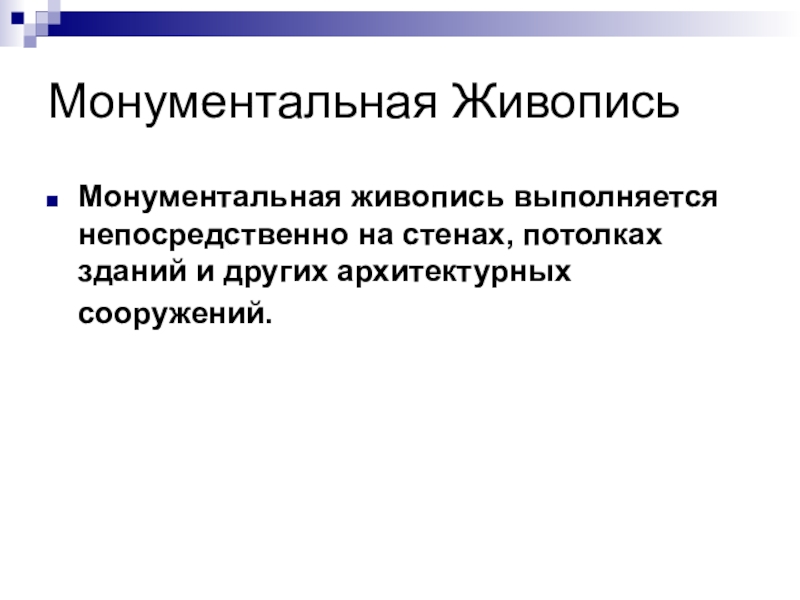 Монументальная Живопись

Монументальная живопись выполняется непосредственно на стенах, потолках зданий и других архитектурных сооружений.